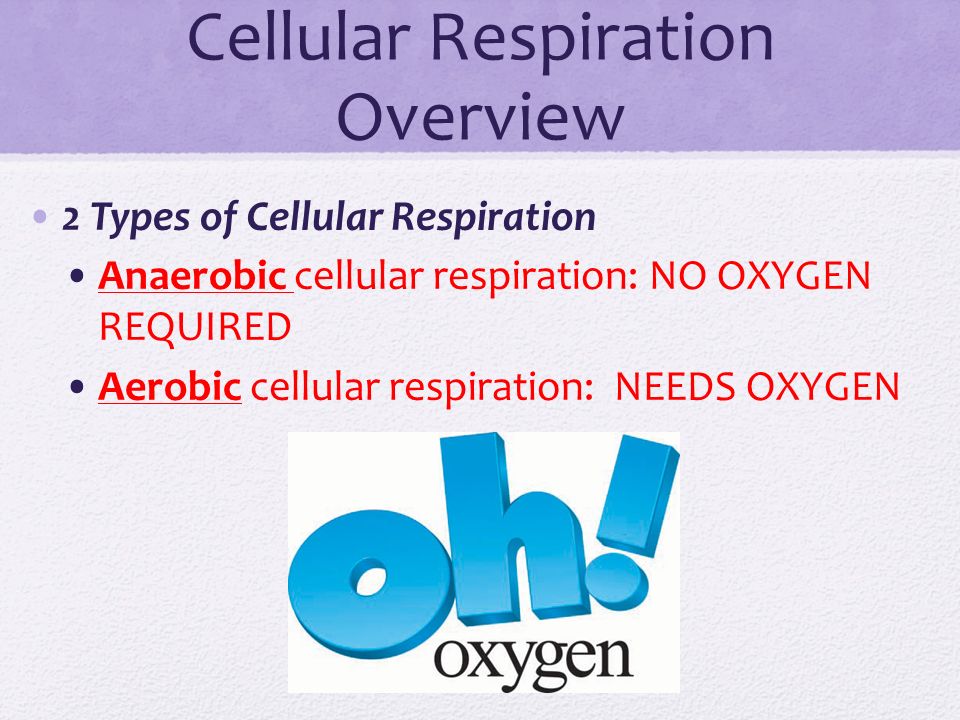 Cellular Respiration Overview

• 2 Types of Cellular Respiration
• Anaerobic cellular respiration: NO OXYGEN REQUIRED
• Aerobic cellular respiration: NEEDS OXYGEN

oh!
oxygen